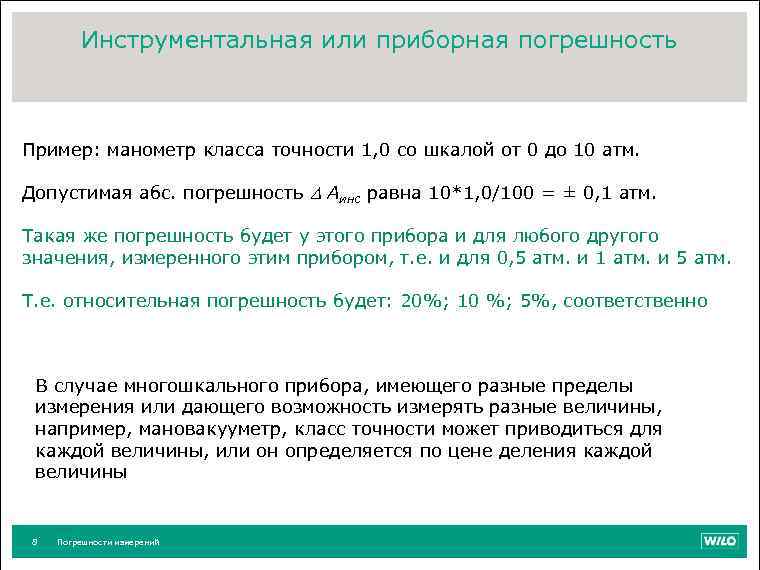 Инструментальная или приборная погрешность

Пример: манометр класса точности 1,0 со шкалой от 0 до 10 атм.

Допустимая абс. погрешность $\Delta A_{инс}$ равна 10*1,0/100 = ± 0,1 атм.

Такая же погрешность будет у этого прибора и для любого другого значения, измеренного этим прибором, т.е. и для 0,5 атм. и 1 атм. и 5 атм.

Т.е. относительная погрешность будет: 20%; 10 %; 5%, соответственно

В случае многошкального прибора, имеющего разные пределы измерения или дающего возможность измерять разные величины, например, мановакууметр, класс точности может приводиться для каждой величины, или он определяется по цене деления каждой величины

8 Погрешности измерений

WILO